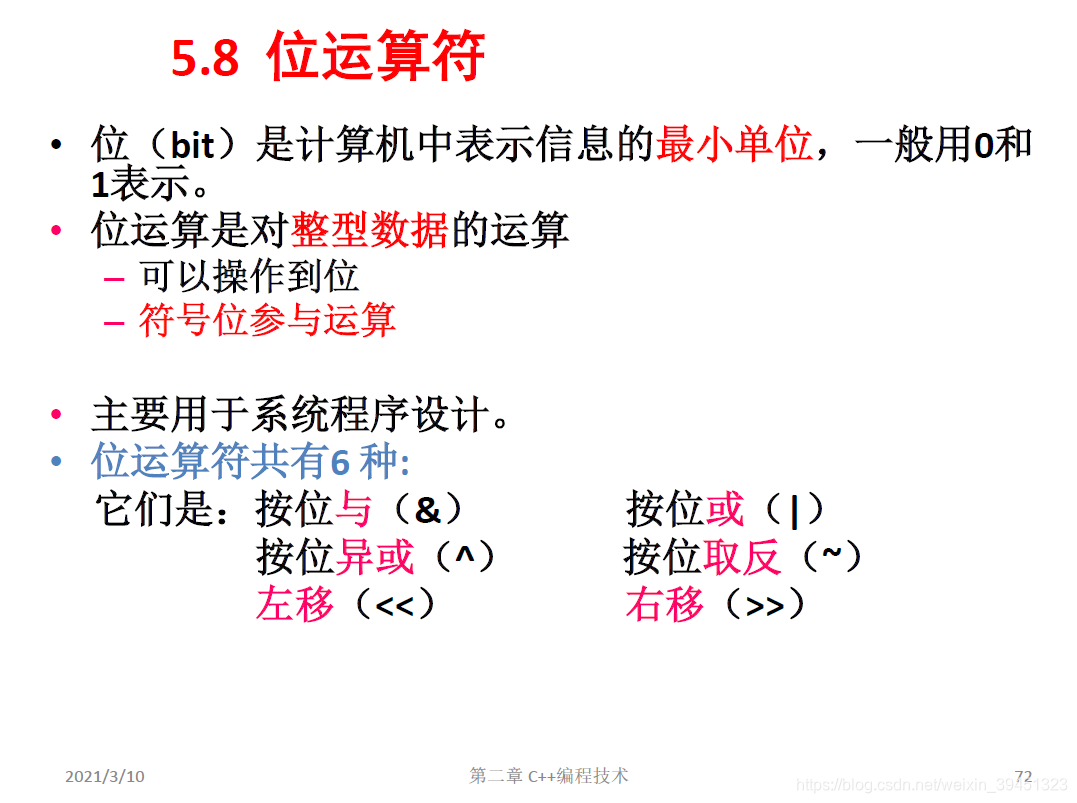 5.8 位运算符

• 位（bit）是计算机中表示信息的最小单位，一般用0和1表示。
• 位运算是对整型数据的运算
– 可以操作到位
– 符号位参与运算

• 主要用于系统程序设计。
• 位运算符共有6 种:
它们是：按位与（&） 按位或（|）
按位异或（^） 按位取反（~）
左移（<<） 右移（>>）

2021/3/10 第二章 C++编程技术 72
https://blog.csdn.net/weixin_39451323